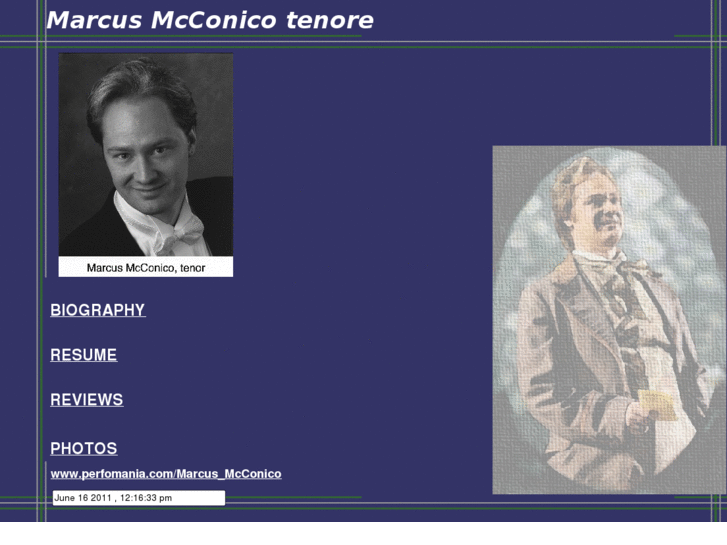 Marcus McConico tenore

Marcus McConico, tenor

BIOGRAPHY

RESUME

REVIEWS

PHOTOS

www.perfomania.com/Marcus_McConico

June 16 2011 , 12:16:33 pm